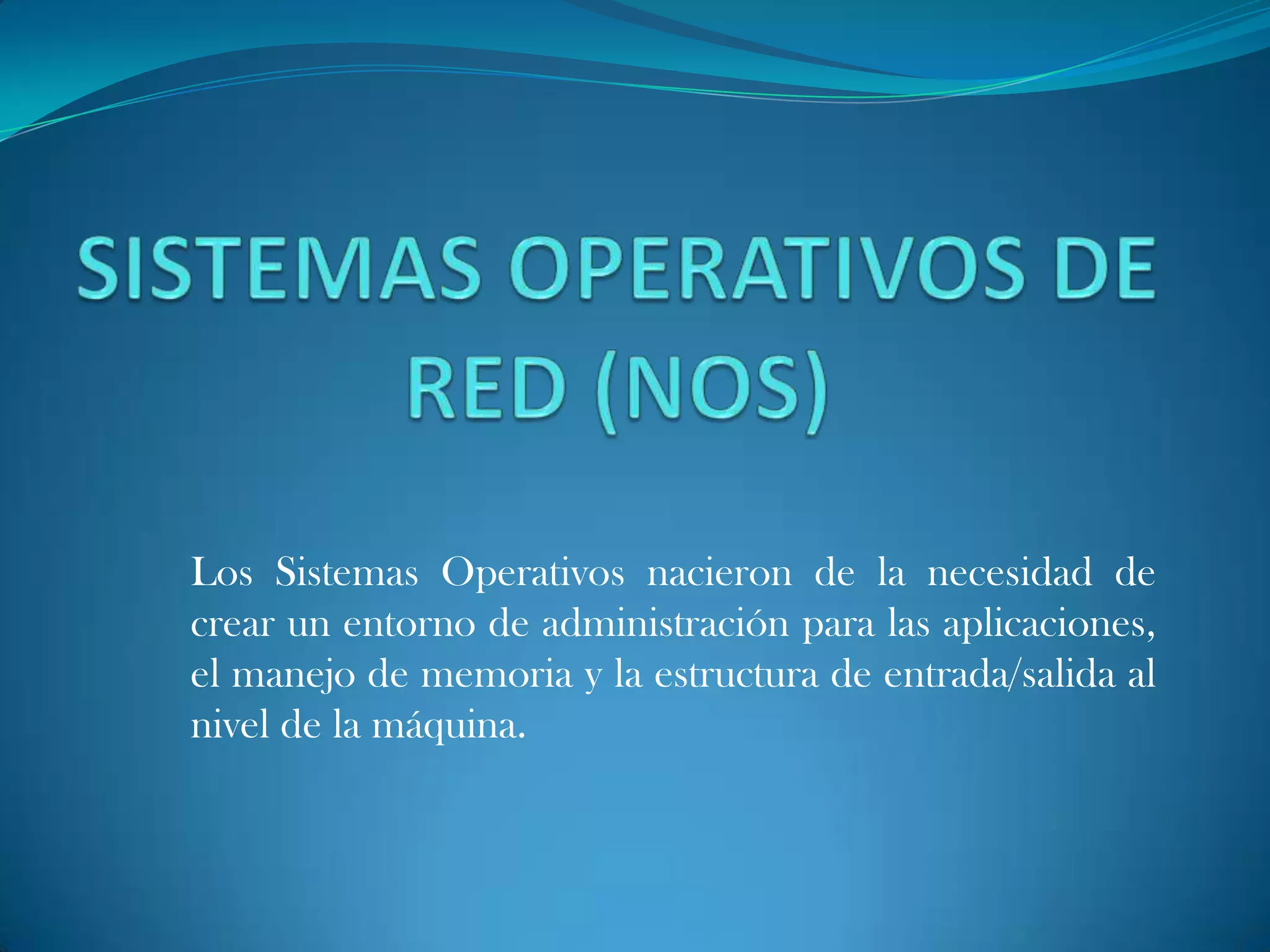 SISTEMAS OPERATIVOS DE RED (NOS)

Los Sistemas Operativos nacieron de la necesidad de crear un entorno de administración para las aplicaciones, el manejo de memoria y la estructura de entrada/salida al nivel de la máquina.